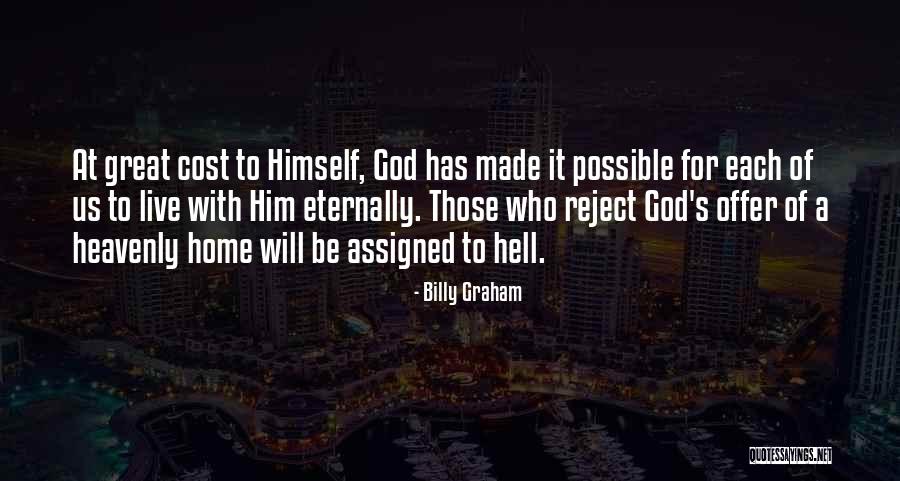 At great cost to Himself, God has made it possible for each of us to live with Him eternally. Those who reject God's offer of a heavenly home will be assigned to hell.

- Billy Graham

QUOTESSAYINGS.NET